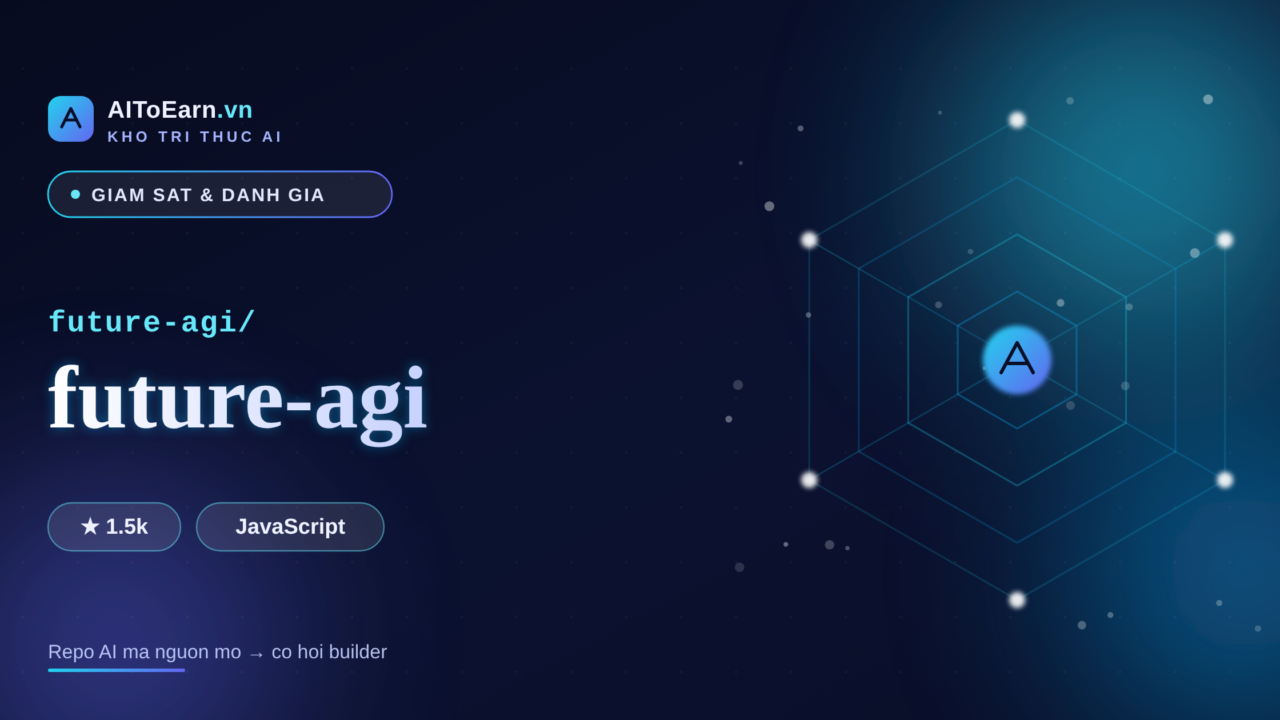 AIToEarn.vn
KHO TRI THUC AI

GIAM SAT & DANH GIA

future-agi/

future-agi

★ 1.5k

JavaScript

Repo AI ma nguon mo → co hoi builder